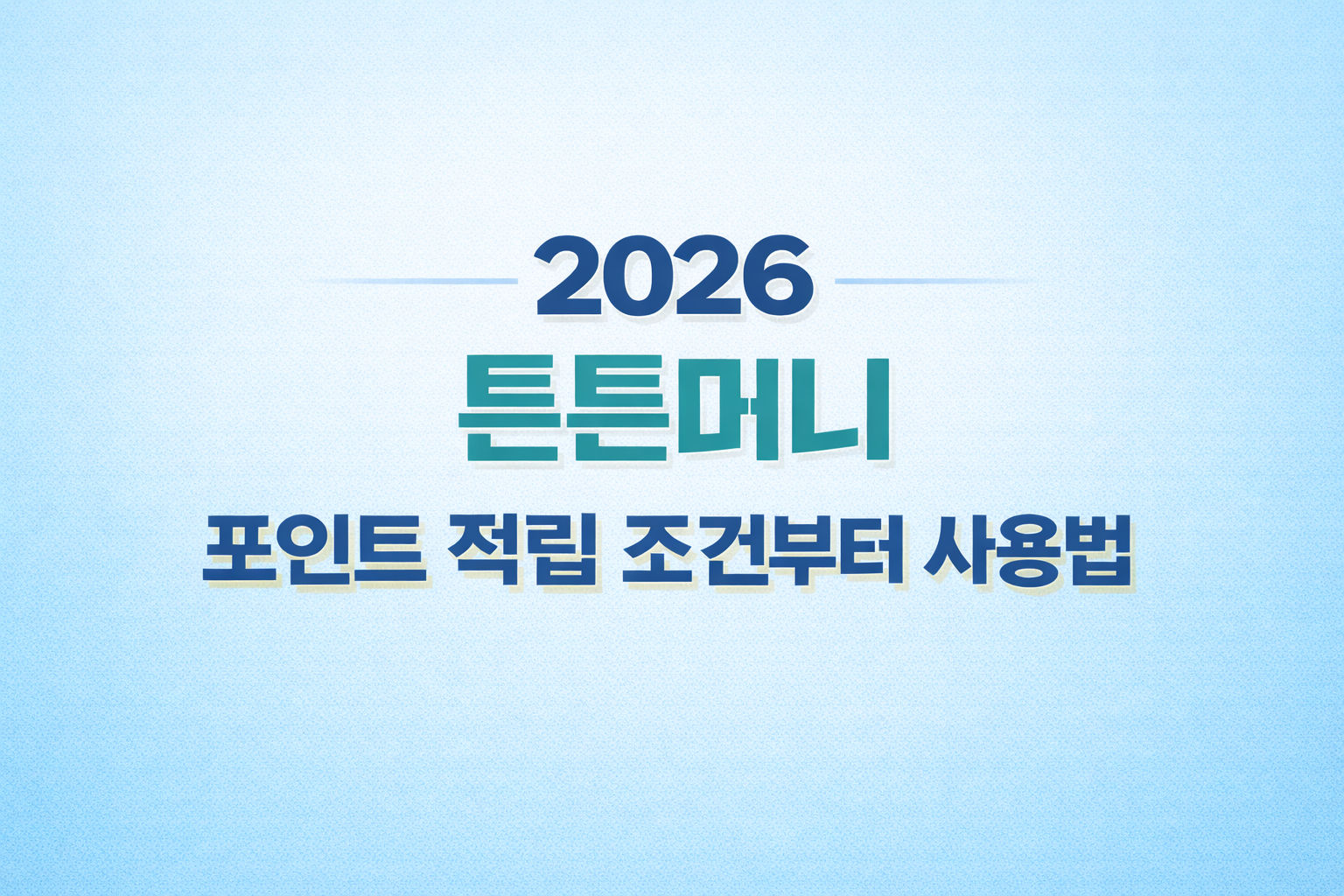 2026

튼튼머니

포인트 적립 조건부터 사용법